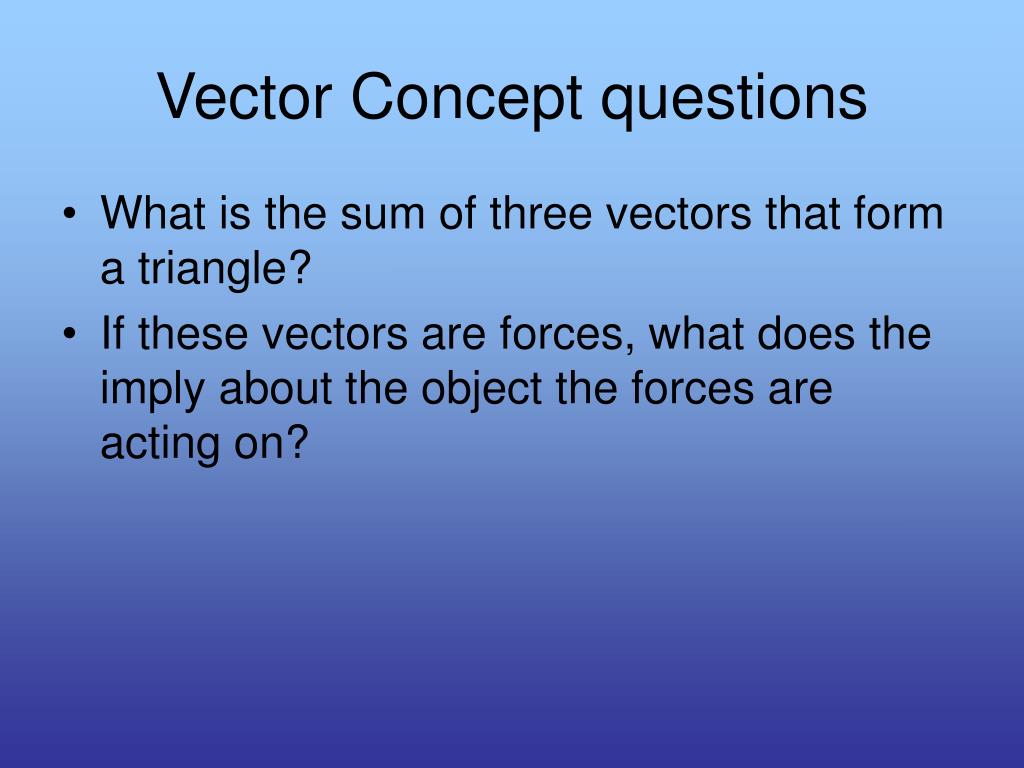 Vector Concept questions

• What is the sum of three vectors that form a triangle?
• If these vectors are forces, what does the imply about the object the forces are acting on?